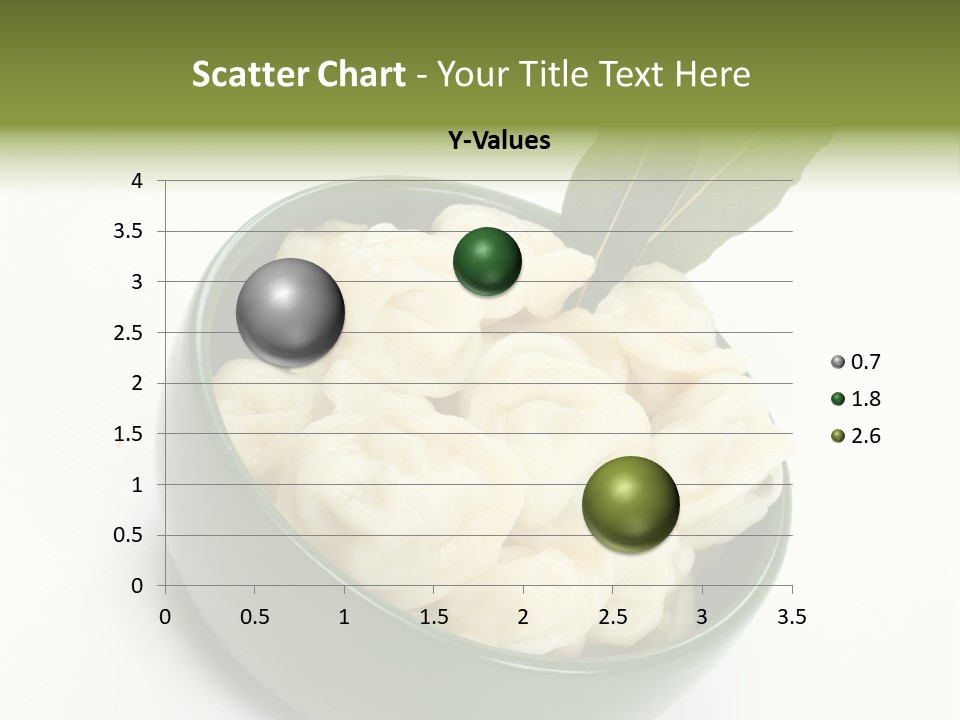 Scatter Chart - Your Title Text Here

Y-Values

4
3.5
3
2.5
2
1.5
1
0.5
0

0 0.5 1 1.5 2 2.5 3 3.5

0.7
1.8
2.6